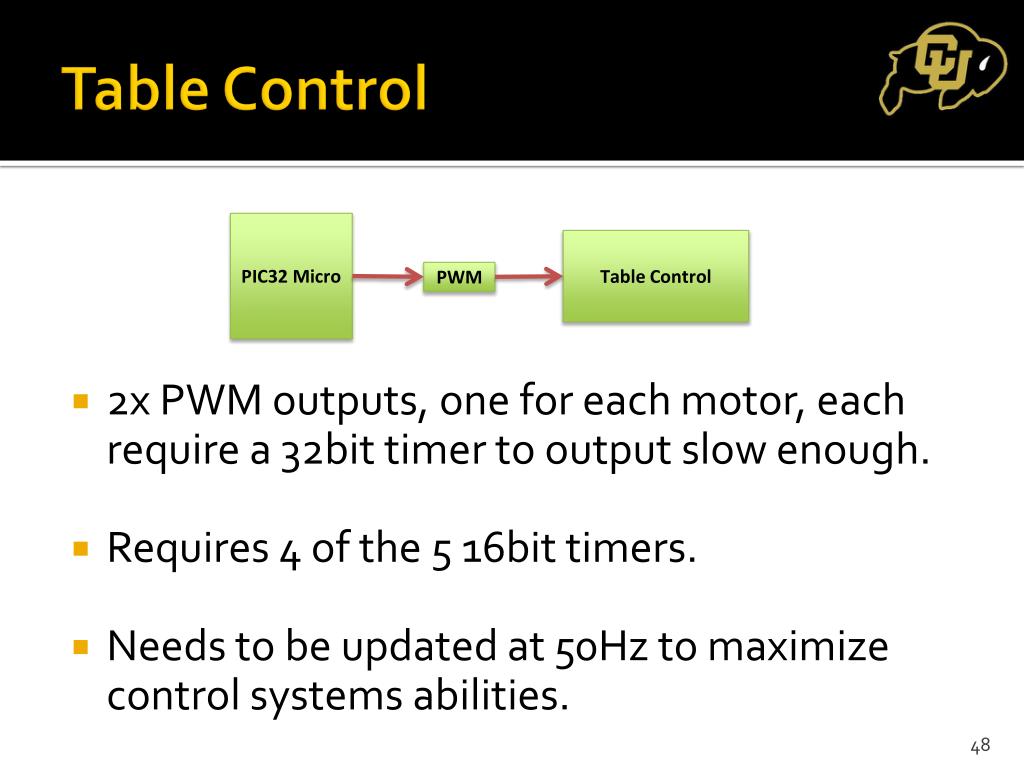 Table Control

CU

PIC32 Micro

PWM

Table Control

2x PWM outputs, one for each motor, each require a 32bit timer to output slow enough.

Requires 4 of the 5 16bit timers.

Needs to be updated at 50Hz to maximize control systems abilities.

48